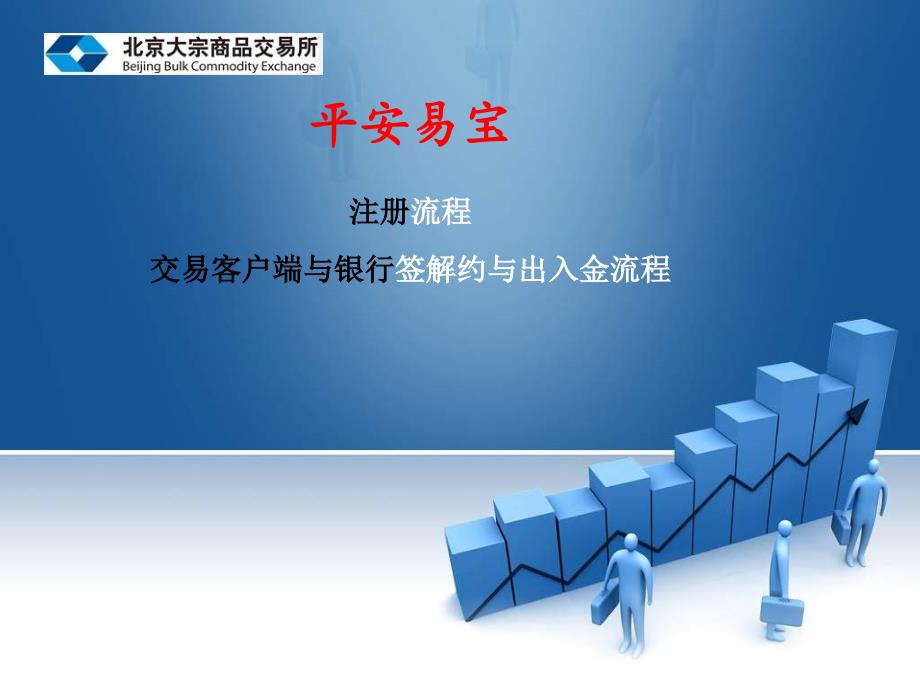 北京大宗商品交易所
Beijing Bulk Commodity Exchange

平安易宝

注册流程

交易客户端与银行签解约与出入金流程